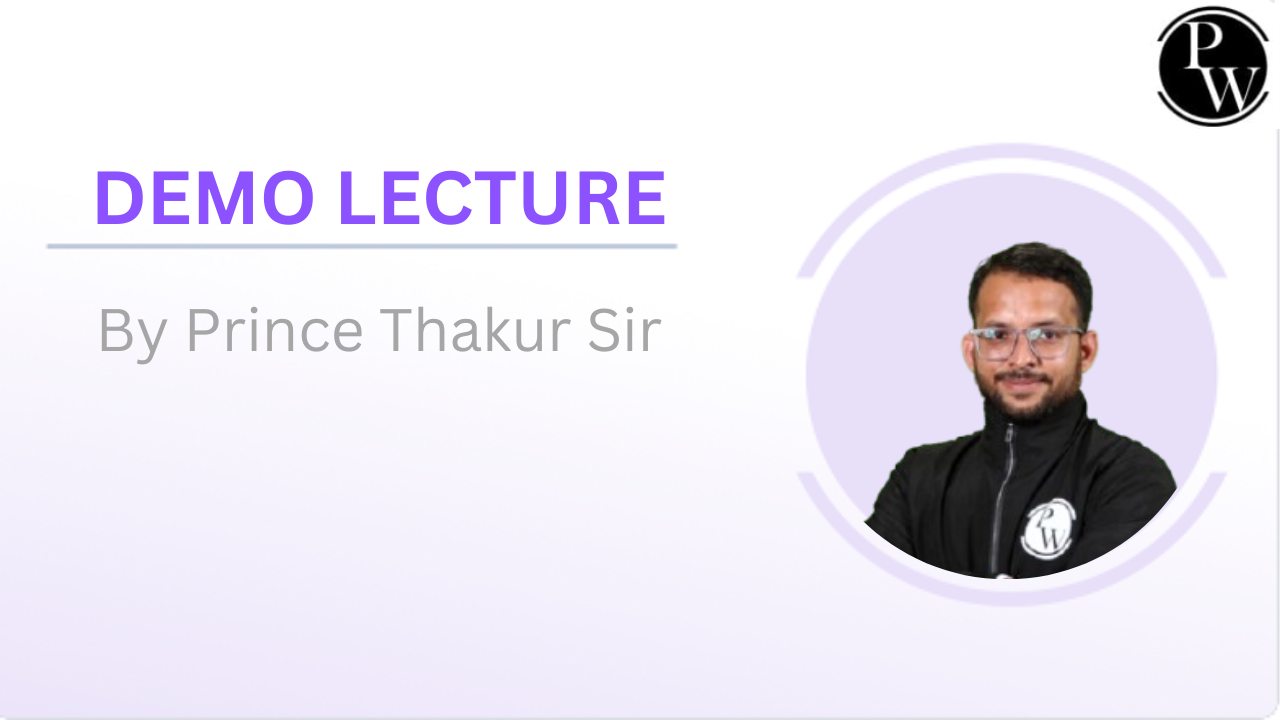 PW

DEMO LECTURE

By Prince Thakur Sir

PW